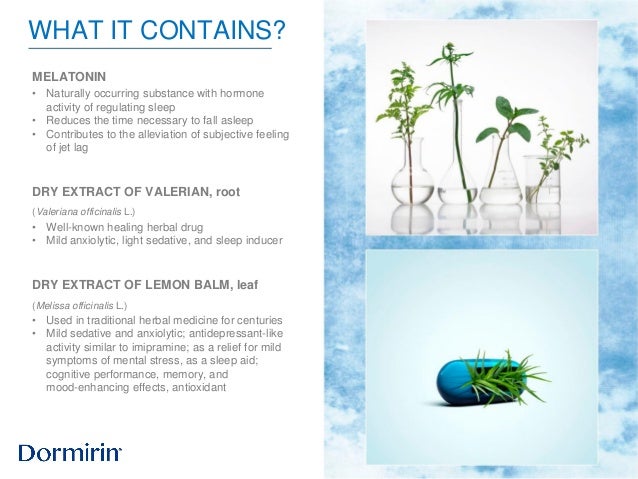 WHAT IT CONTAINS?

MELATONIN
• Naturally occurring substance with hormone activity of regulating sleep
• Reduces the time necessary to fall asleep
• Contributes to the alleviation of subjective feeling of jet lag

DRY EXTRACT OF VALERIAN, root
(Valeriana officinalis L.)
• Well-known healing herbal drug
• Mild anxiolytic, light sedative, and sleep inducer

DRY EXTRACT OF LEMON BALM, leaf
(Melissa officinalis L.)
• Used in traditional herbal medicine for centuries
• Mild sedative and anxiolytic; antidepressant-like activity similar to imipramine; as a relief for mild symptoms of mental stress, as a sleep aid; cognitive performance, memory, and mood-enhancing effects, antioxidant

Dormirin